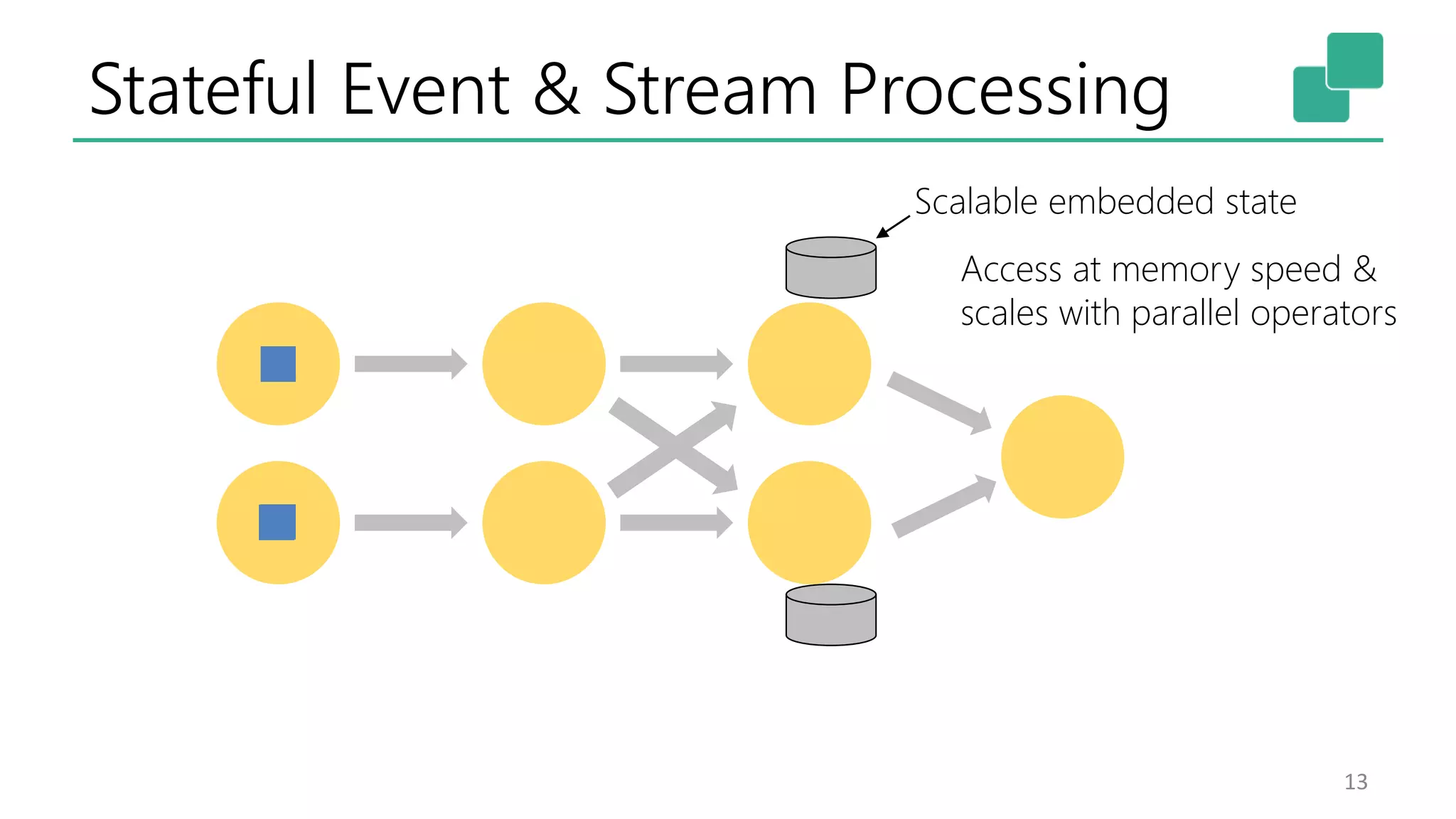 Stateful Event & Stream Processing

Scalable embedded state

Access at memory speed & scales with parallel operators

13